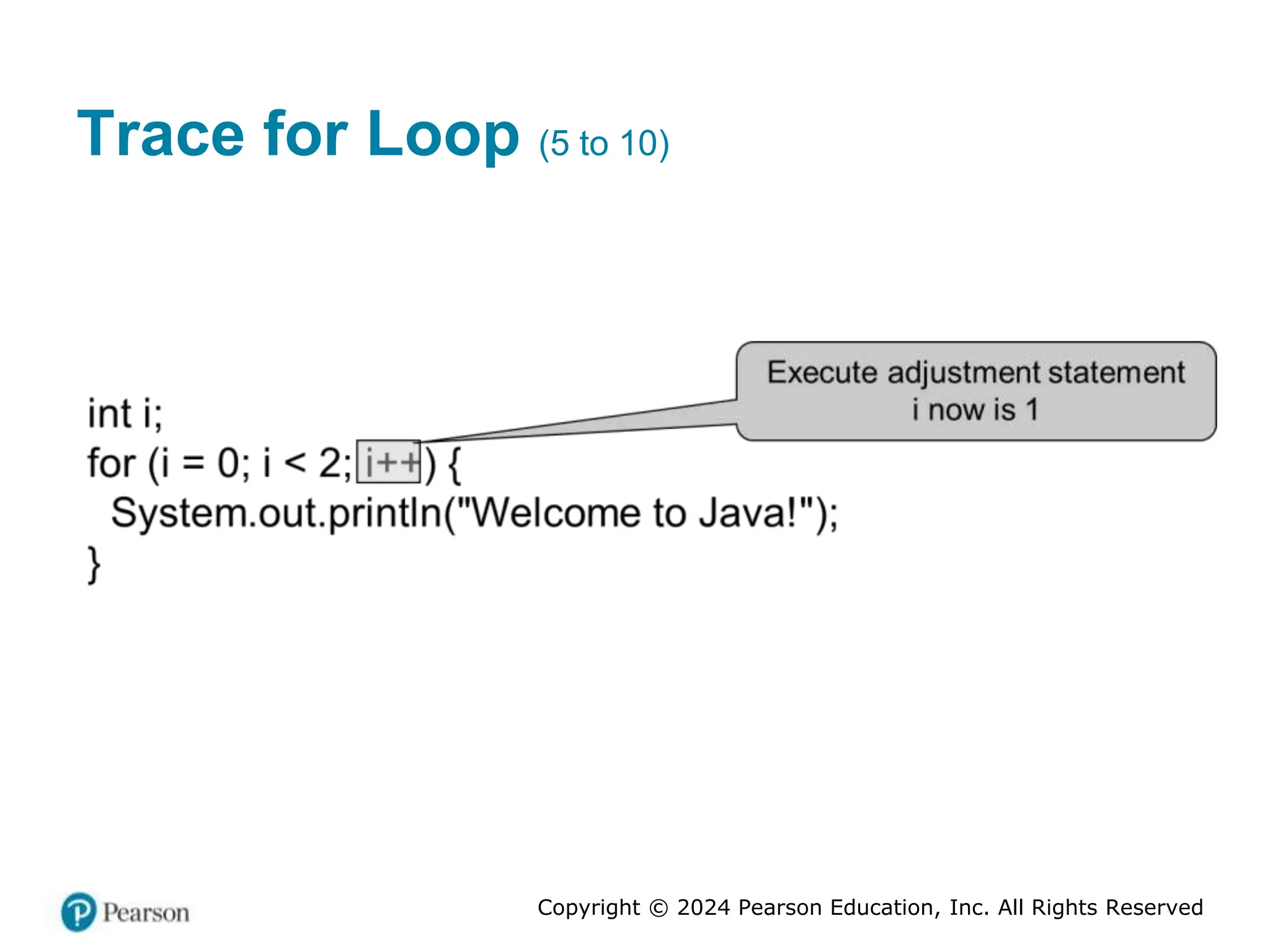 Trace for Loop (5 to 10)

Execute adjustment statement
i now is 1

int i;
for (i = 0; i < 2; i++) {
 System.out.println("Welcome to Java!");
}

Pearson

Copyright © 2024 Pearson Education, Inc. All Rights Reserved